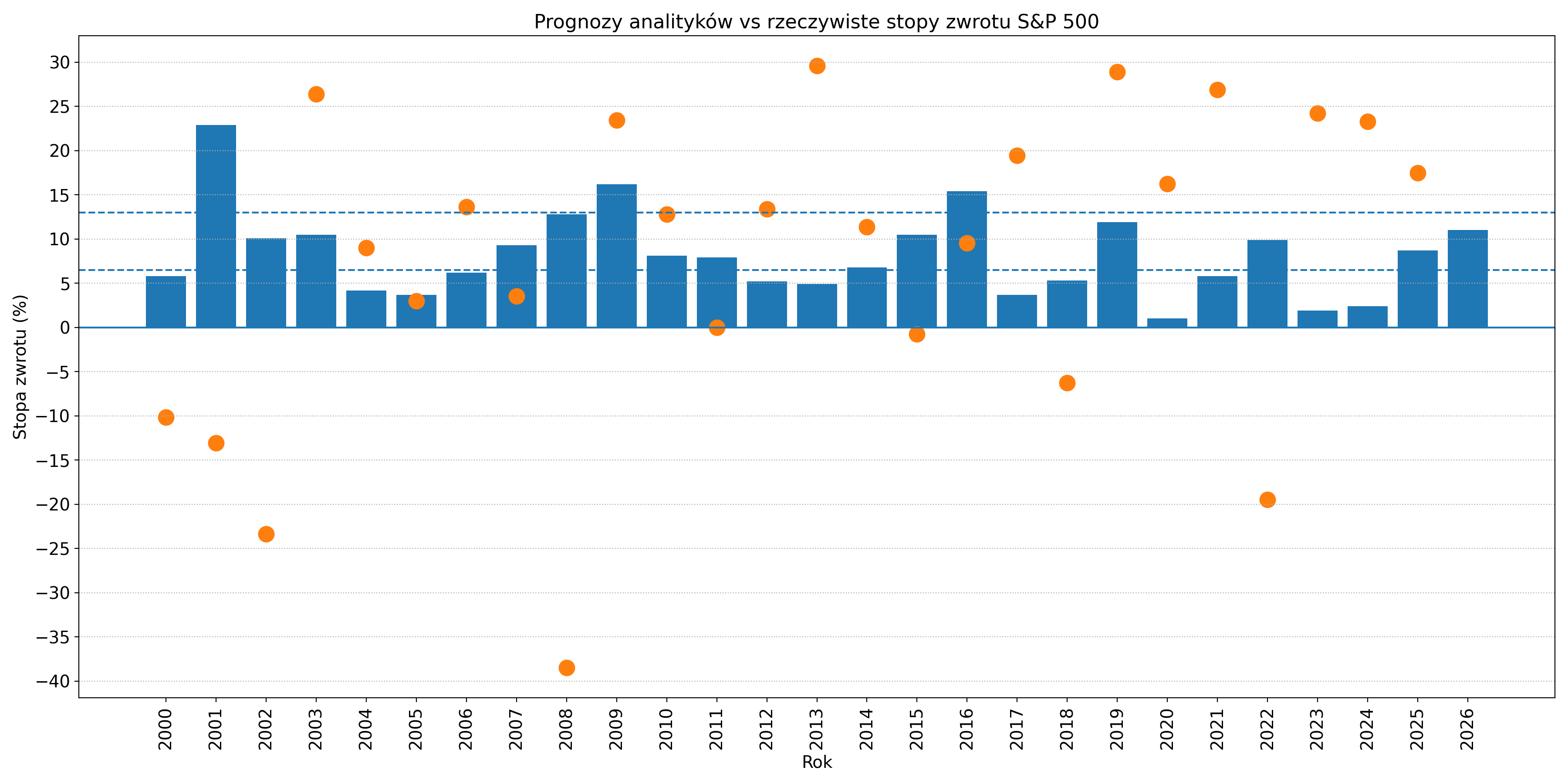 Prognozy analityków vs rzeczywiste stopy zwrotu S&P 500

Stopa zwrotu (%)

30
25
20
15
10
5
0
−5
−10
−15
−20
−25
−30
−35
−40

2000 2001 2002 2003 2004 2005 2006 2007 2008 2009 2010 2011 2012 2013 2014 2015 2016 2017 2018 2019 2020 2021 2022 2023 2024 2025 2026

Rok